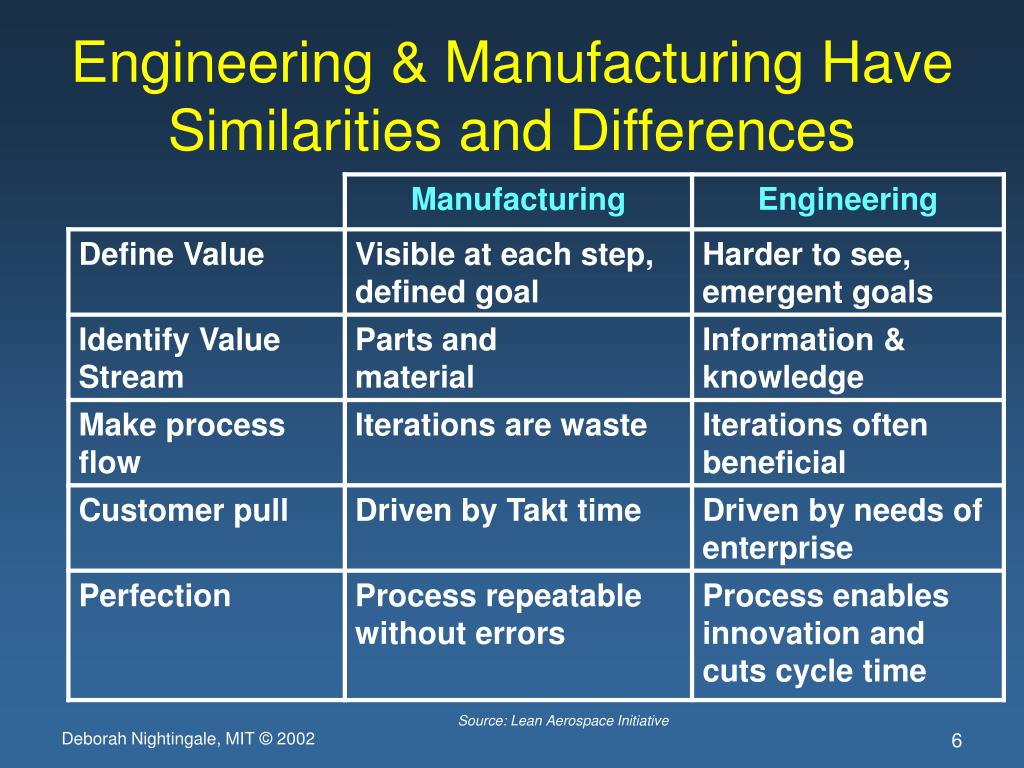 Engineering & Manufacturing Have Similarities and Differences

|  | Manufacturing | Engineering |
|---|---|---|
| Define Value | Visible at each step, defined goal | Harder to see, emergent goals |
| Identify Value Stream | Parts and material | Information & knowledge |
| Make process flow | Iterations are waste | Iterations often beneficial |
| Customer pull | Driven by Takt time | Driven by needs of enterprise |
| Perfection | Process repeatable without errors | Process enables innovation and cuts cycle time |

Source: Lean Aerospace Initiative

Deborah Nightingale, MIT © 2002

6